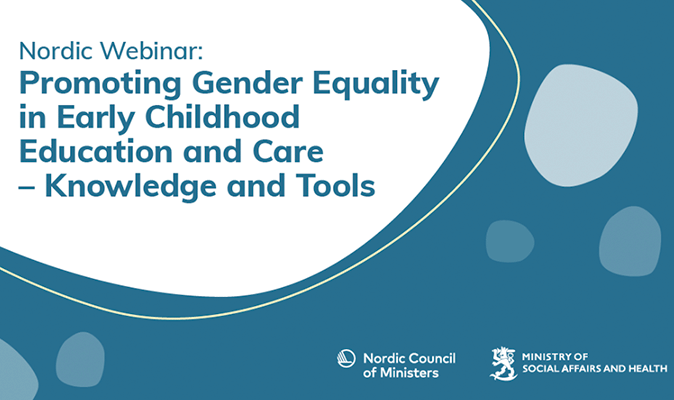 Nordic Webinar:
Promoting Gender Equality in Early Childhood Education and Care – Knowledge and Tools

Nordic Council of Ministers

MINISTRY OF SOCIAL AFFAIRS AND HEALTH